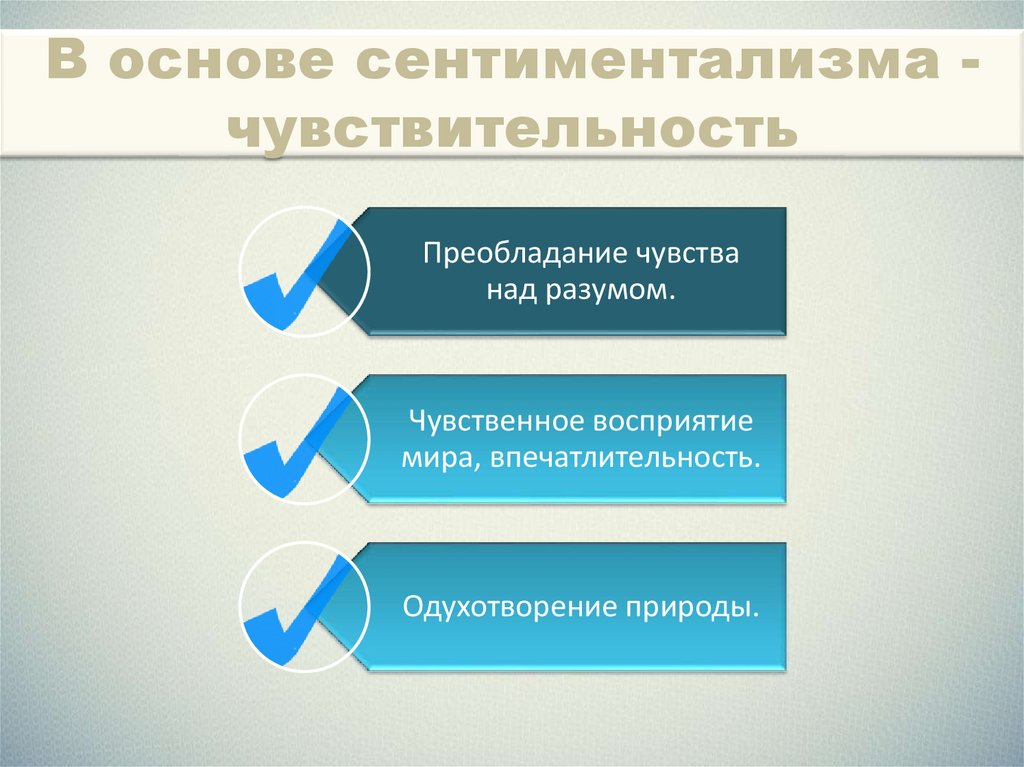 В основе сентиментализма - чувствительность

Преобладание чувства над разумом.

Чувственное восприятие мира, впечатлительность.

Одухотворение природы.